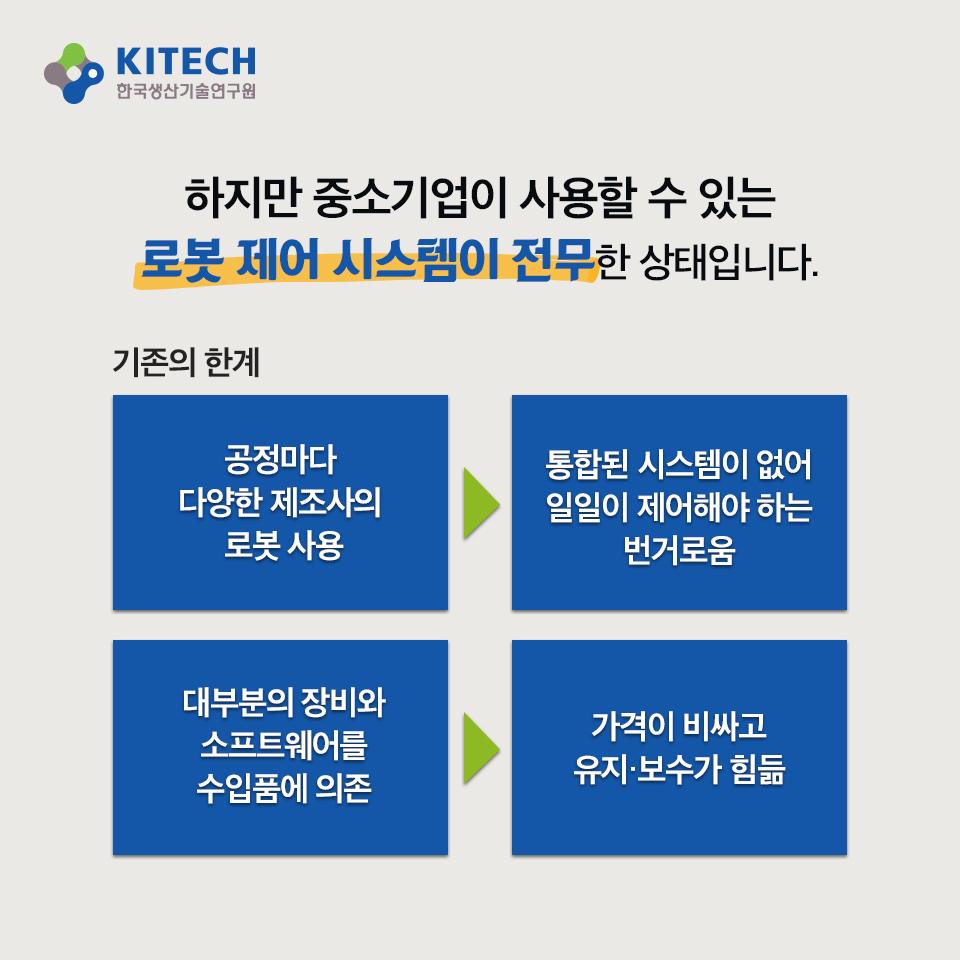 KITECH
한국생산기술연구원

하지만 중소기업이 사용할 수 있는
로봇 제어 시스템이 전무한 상태입니다.

기존의 한계

공정마다
다양한 제조사의
로봇 사용

통합된 시스템이 없어
일일이 제어해야 하는
번거로움

대부분의 장비와
소프트웨어를
수입품에 의존

가격이 비싸고
유지·보수가 힘듦